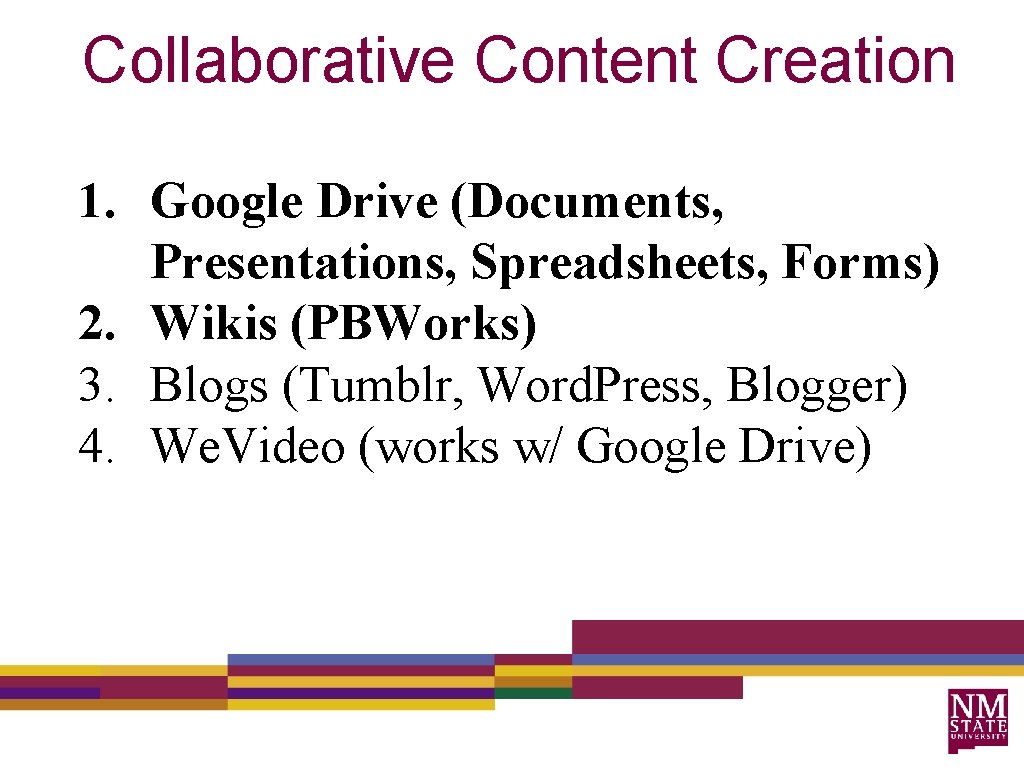 Collaborative Content Creation

1. Google Drive (Documents, Presentations, Spreadsheets, Forms)
2. Wikis (PBWorks)
3. Blogs (Tumblr, Word.Press, Blogger)
4. We.Video (works w/ Google Drive)

NM STATE UNIVERSITY